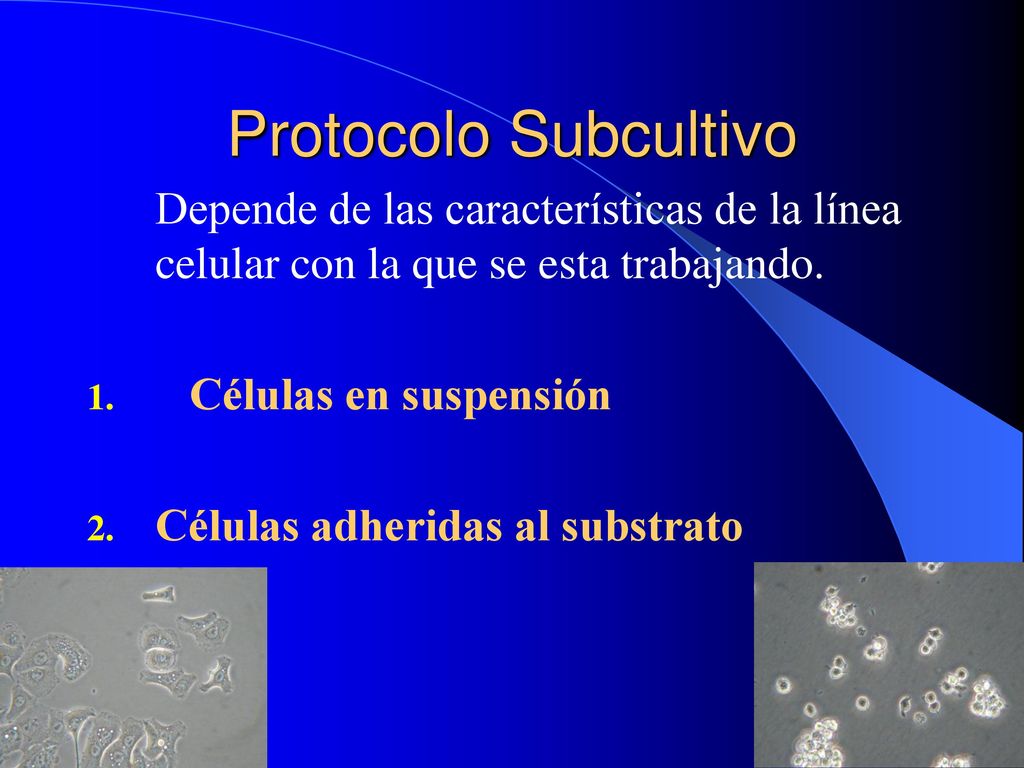 Protocolo Subcultivo

Depende de las características de la línea celular con la que se esta trabajando.

1. Células en suspensión

2. Células adheridas al substrato